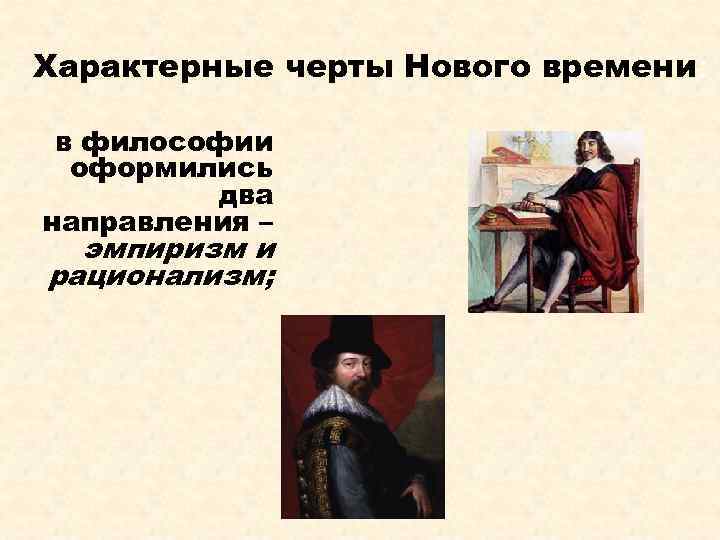 Характерные черты Нового времени

в философии оформились два направления – эмпиризм и рационализм;